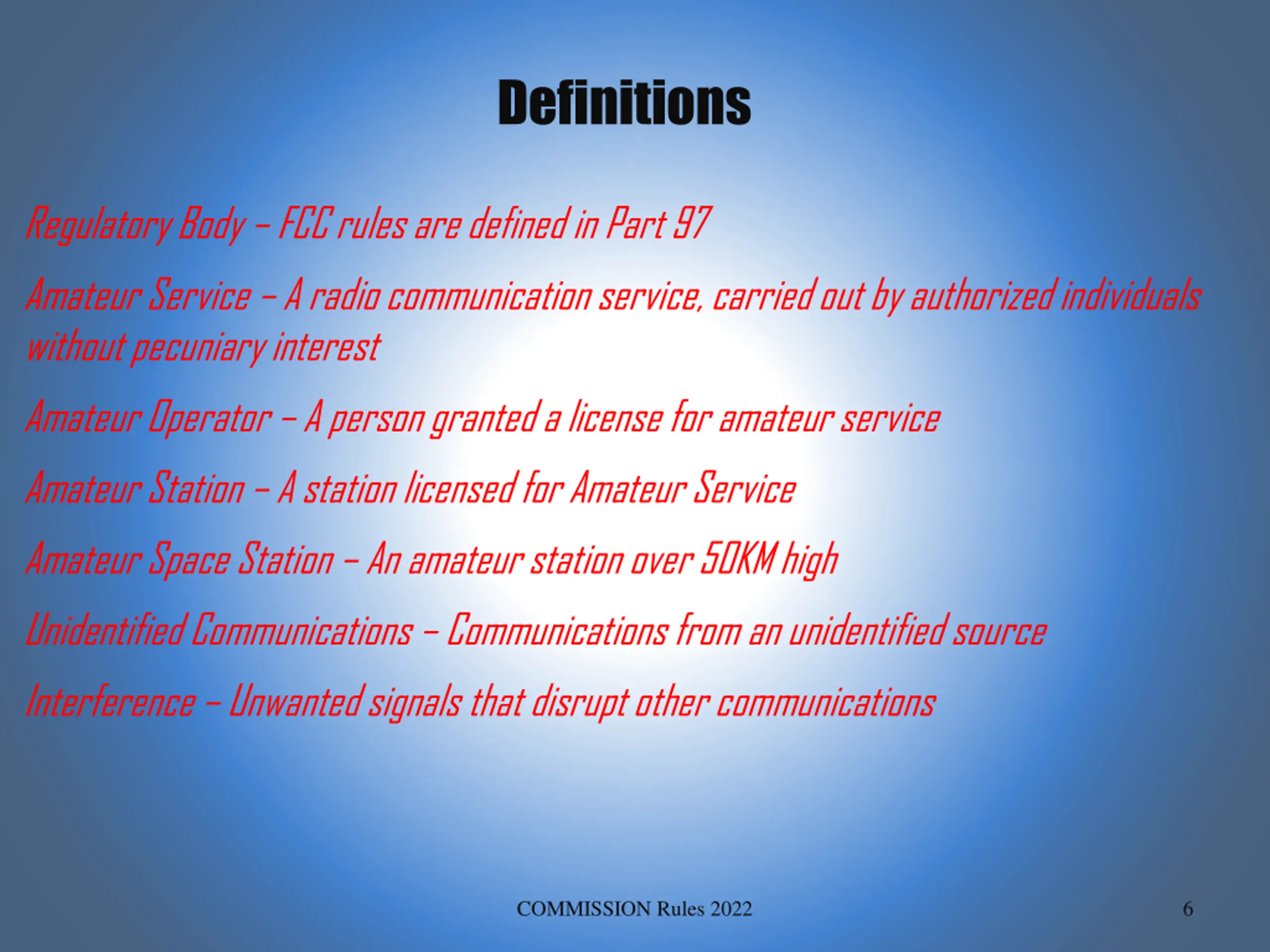 Definitions

Regulatory Body – FCC rules are defined in Part 97

Amateur Service – A radio communication service, carried out by authorized individuals without pecuniary interest

Amateur Operator – A person granted a license for amateur service

Amateur Station – A station licensed for Amateur Service

Amateur Space Station – An amateur station over 50KM high

Unidentified Communications – Communications from an unidentified source

Interference – Unwanted signals that disrupt other communications

COMMISSION Rules 2022

6